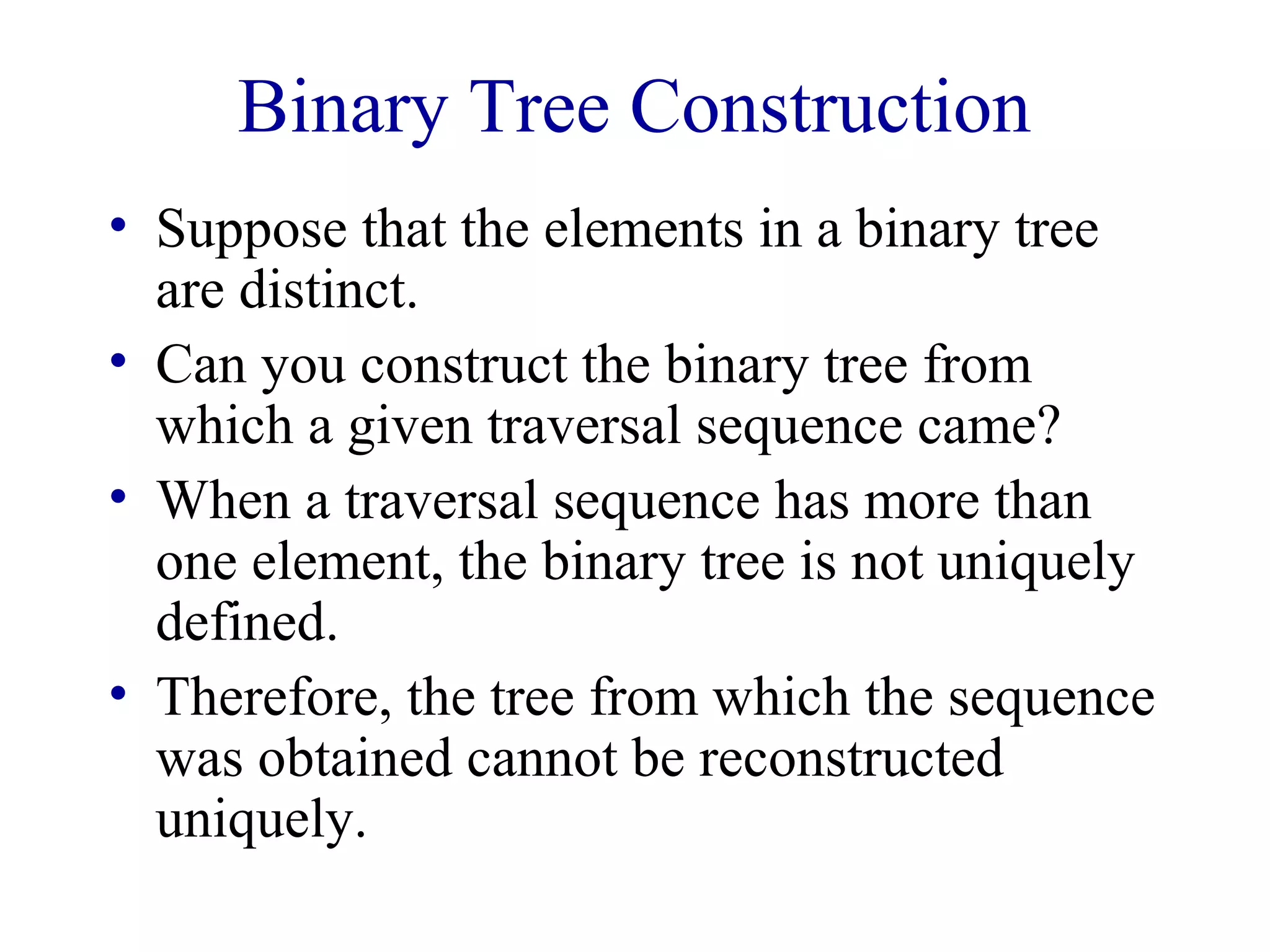 Binary Tree Construction

• Suppose that the elements in a binary tree are distinct.
• Can you construct the binary tree from which a given traversal sequence came?
• When a traversal sequence has more than one element, the binary tree is not uniquely defined.
• Therefore, the tree from which the sequence was obtained cannot be reconstructed uniquely.